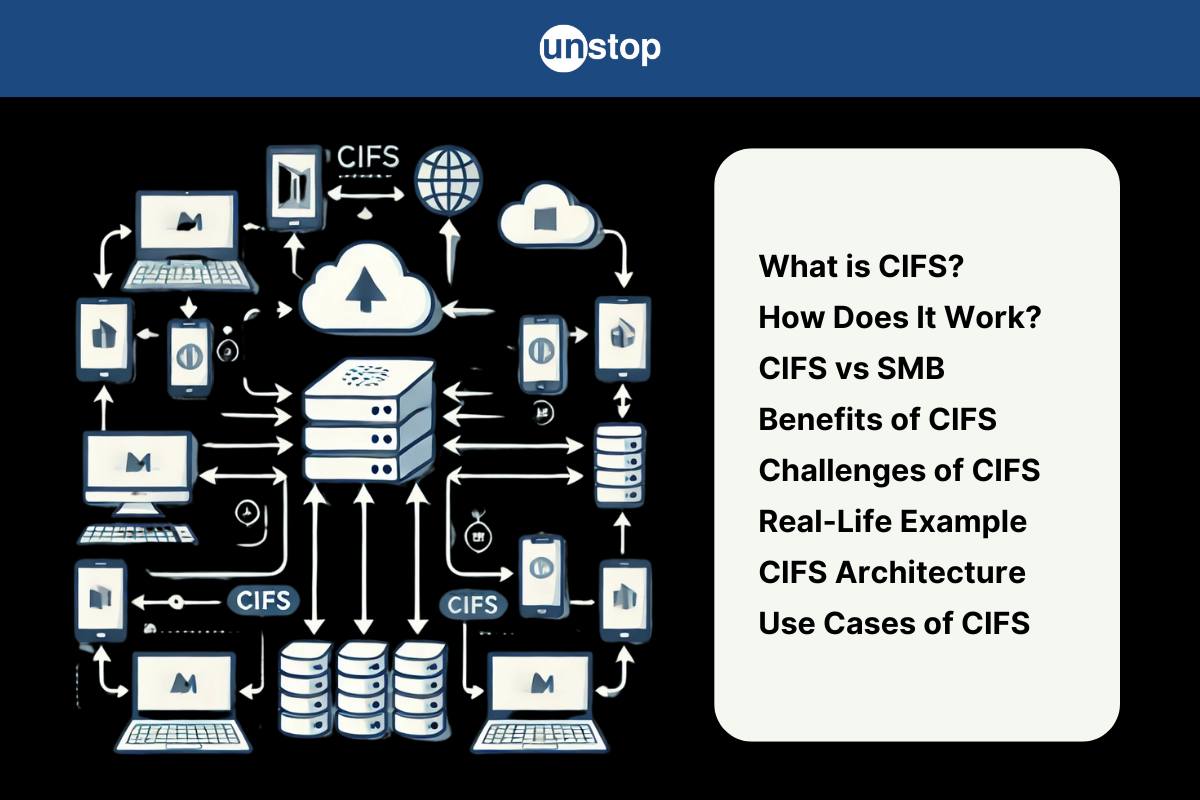 unstop

CIFS

CIFS

CIFS

What is CIFS?
How Does It Work?
CIFS vs SMB
Benefits of CIFS
Challenges of CIFS
Real-Life Example
CIFS Architecture
Use Cases of CIFS